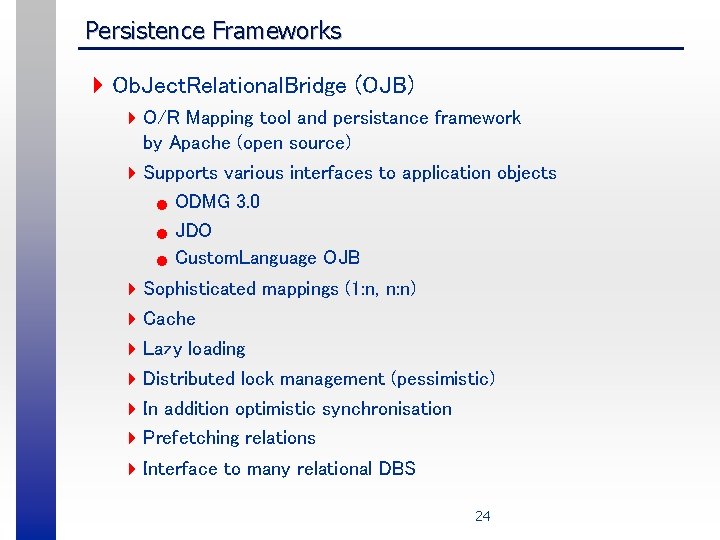 Persistence Frameworks

ObJectRelationalBridge (OJB)

O/R Mapping tool and persistance framework by Apache (open source)

Supports various interfaces to application objects

ODMG 3.0

JDO

CustomLanguage OJB

Sophisticated mappings (1:n, n:n)

Cache

Lazy loading

Distributed lock management (pessimistic)

In addition optimistic synchronisation

Prefetching relations

Interface to many relational DBS

24